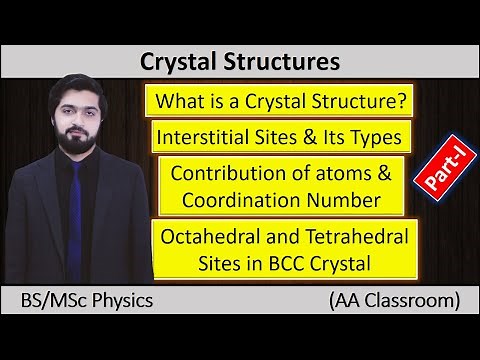 Crystal Structures

What is a Crystal Structure?

Interstitial Sites & Its Types

Contribution of atoms & Coordination Number

Octahedral and Tetrahedral Sites in BCC Crystal

Part-I

BS/MSc Physics

(AA Classroom)